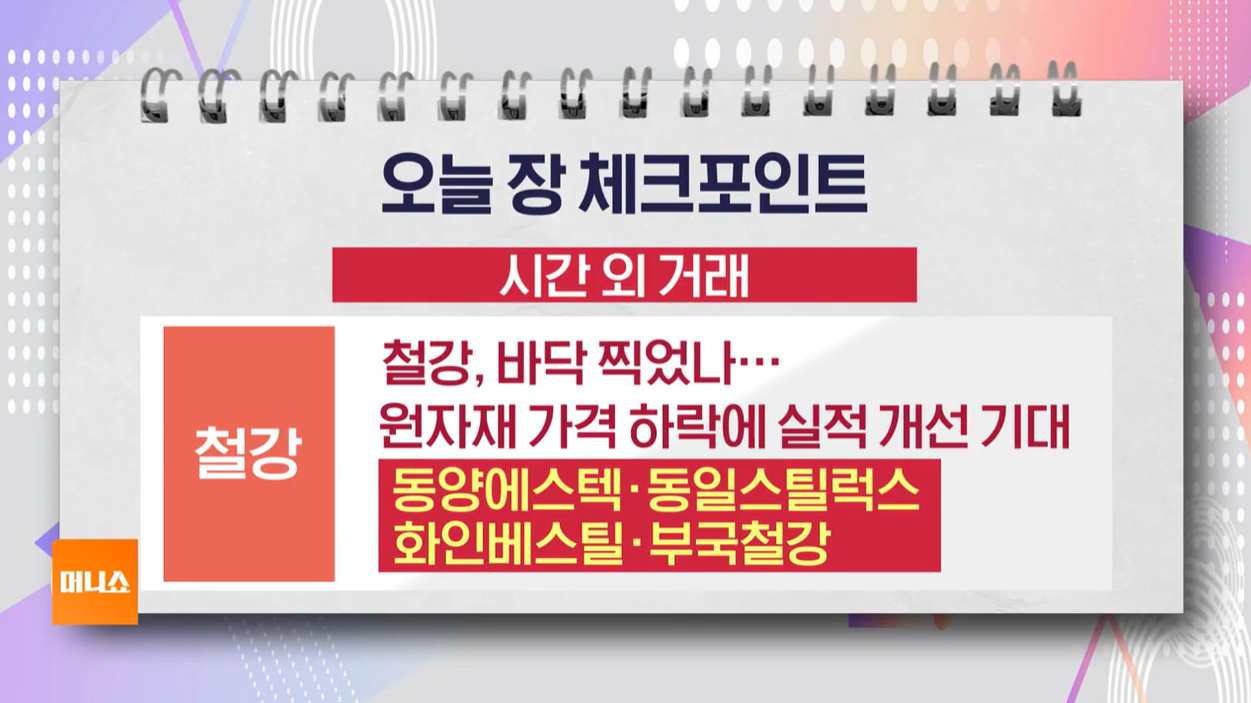 오늘 장 체크포인트

시간 외 거래

철강

철강, 바닥 찍었나…
원자재 가격 하락에 실적 개선 기대

동양에스텍·동일스틸럭스
화인베스틸·부국철강

머니쇼